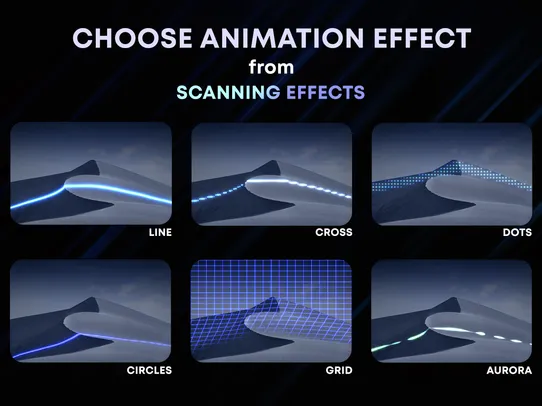 CHOOSE ANIMATION EFFECT
from
SCANNING EFFECTS

LINE

CROSS

DOTS

CIRCLES

GRID

AURORA